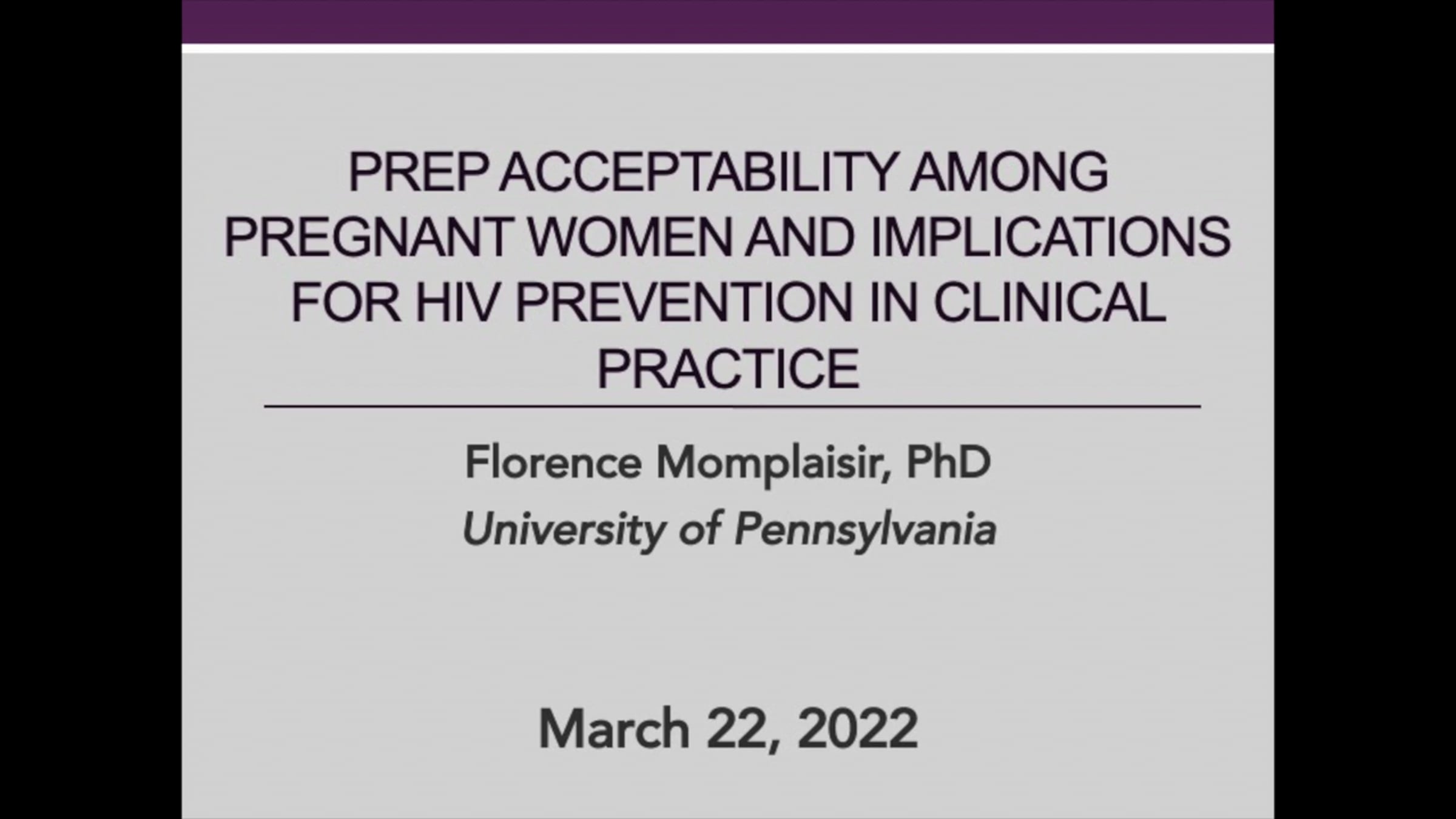 PREP ACCEPTABILITY AMONG PREGNANT WOMEN AND IMPLICATIONS FOR HIV PREVENTION IN CLINICAL PRACTICE

Florence Momplaisir, PhD
University of Pennsylvania

March 22, 2022